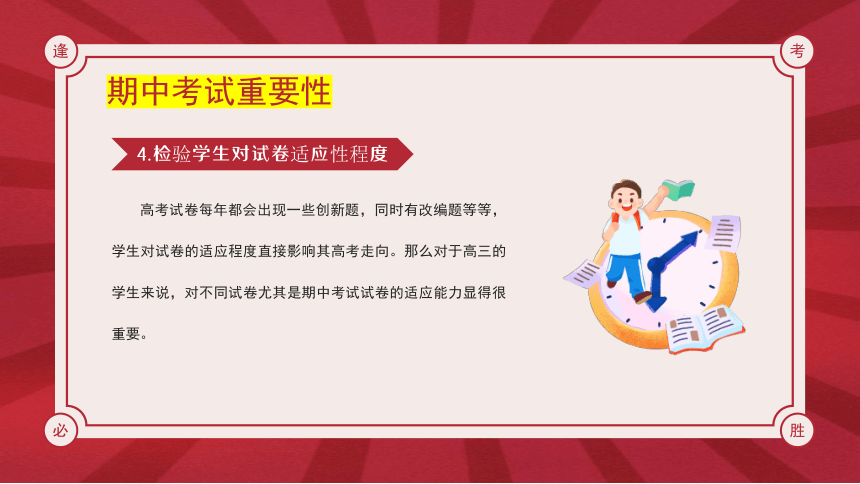 逢

考

期中考试重要性

4.检验学生对试卷适应性程度

高考试卷每年都会出现一些创新题，同时有改编题等等，学生对试卷的适应程度直接影响其高考走向。那么对于高三的学生来说，对不同试卷尤其是期中考试试卷的适应能力显得很重要。

必

胜